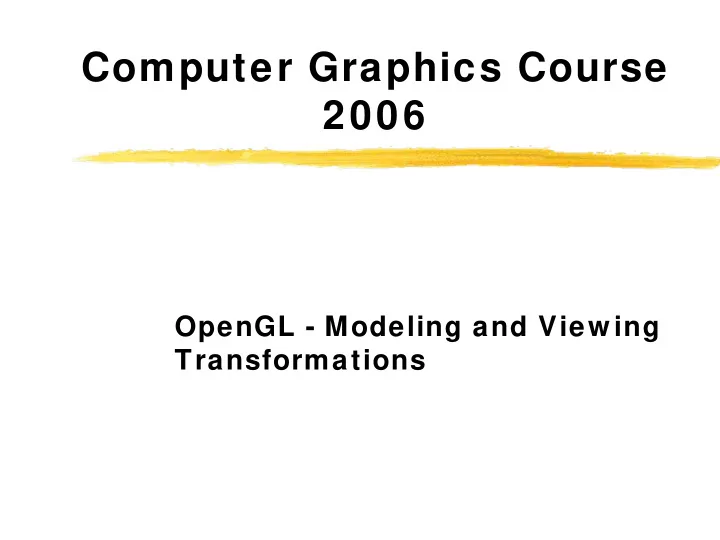 Computer Graphics Course 2006

OpenGL - Modeling and Viewing Transformations